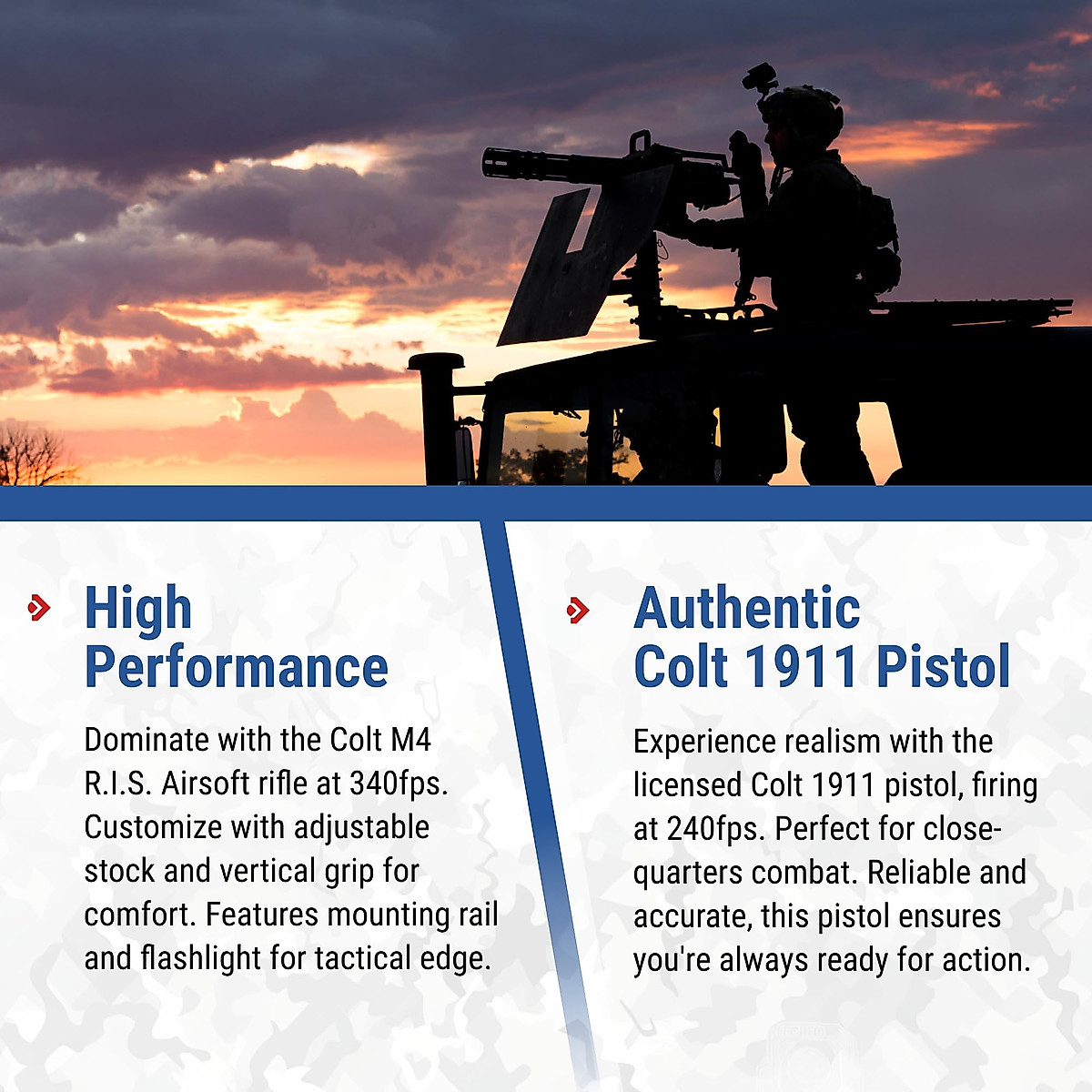 High Performance

Dominate with the Colt M4 R.I.S. Airsoft rifle at 340fps. Customize with adjustable stock and vertical grip for comfort. Features mounting rail and flashlight for tactical edge.

Authentic Colt 1911 Pistol

Experience realism with the licensed Colt 1911 pistol, firing at 240fps. Perfect for close-quarters combat. Reliable and accurate, this pistol ensures you're always ready for action.